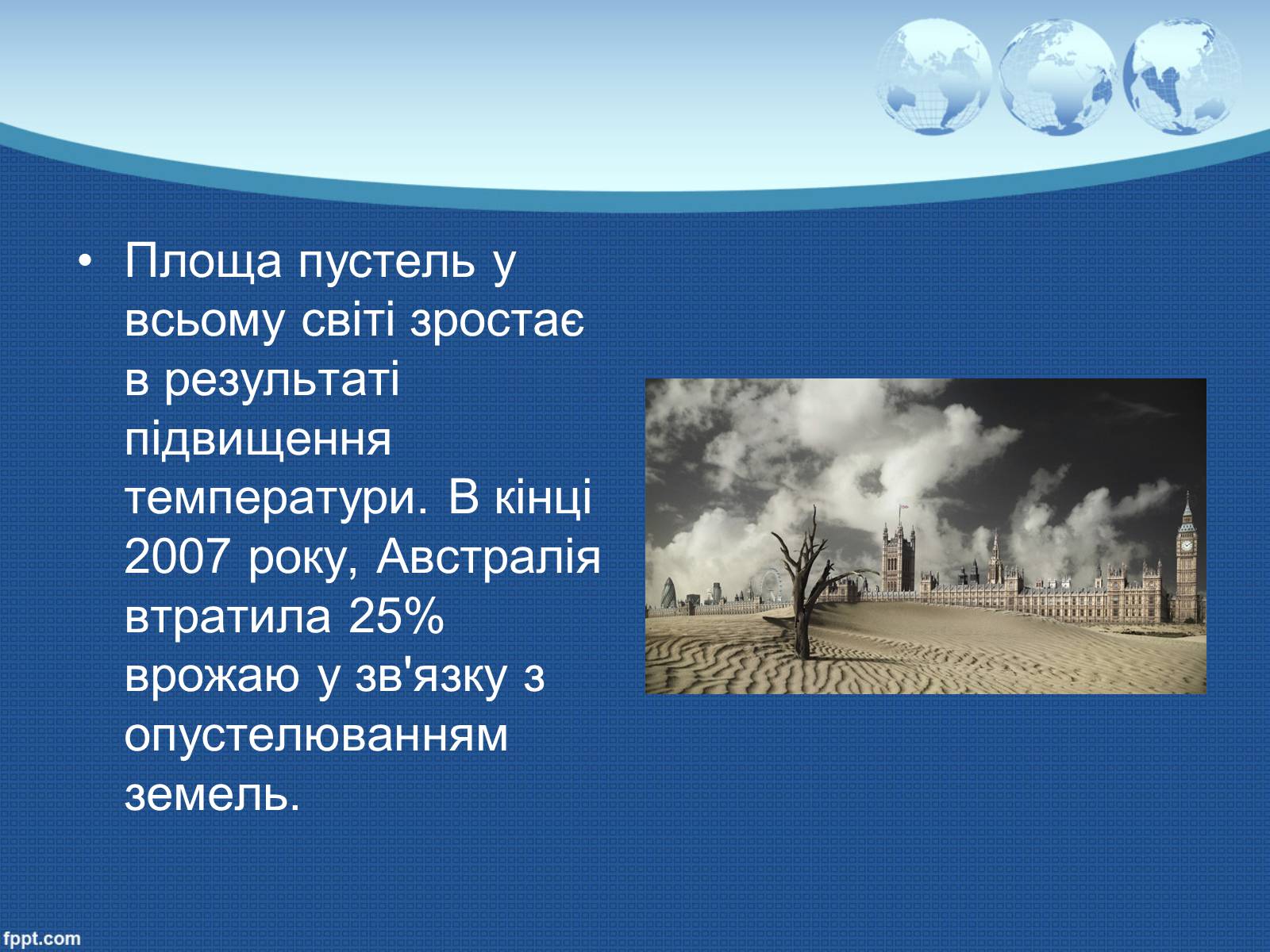 • Площа пустель у всьому світі зростає в результаті підвищення температури. В кінці 2007 року, Австралія втратила 25% врожаю у зв'язку з опустелюванням земель.

fppt.com